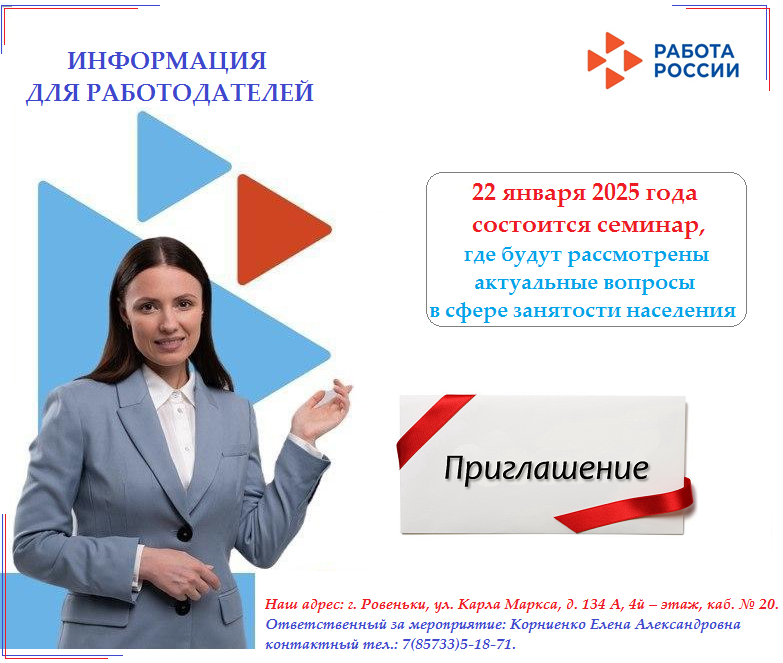 ИНФОРМАЦИЯ
ДЛЯ РАБОТОДАТЕЛЕЙ

РАБОТА
РОССИИ

22 января 2025 года
состоится семинар,
где будут рассмотрены
актуальные вопросы
в сфере занятости населения

Приглашение

Наш адрес: г. Ровеньки, ул. Карла Маркса, д. 134 А, 4й – этаж, каб. № 20.
Ответственный за мероприятие: Корниенко Елена Александровна
контактный тел.: 7(85733)5-18-71.